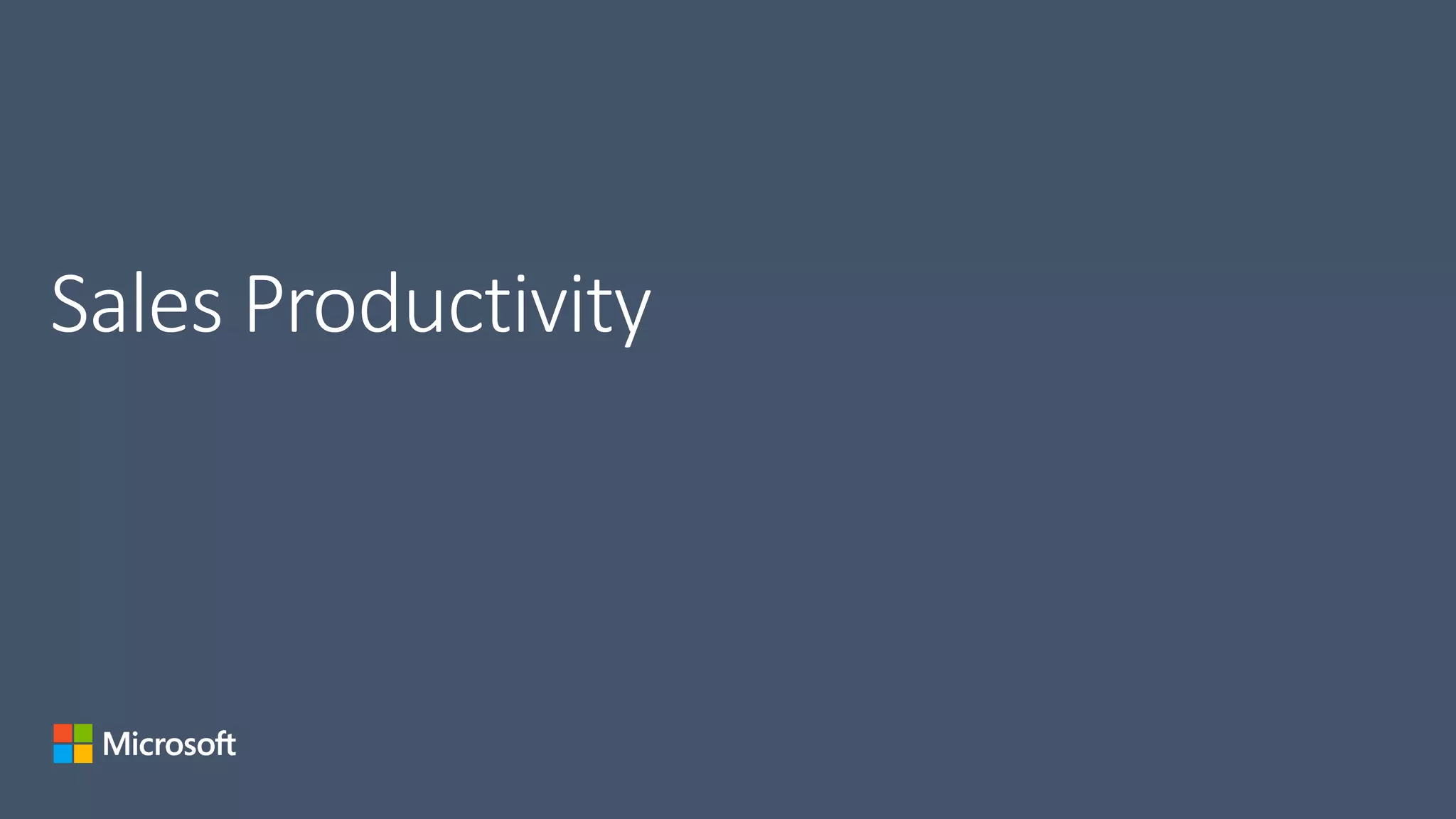 Sales Productivity

Microsoft